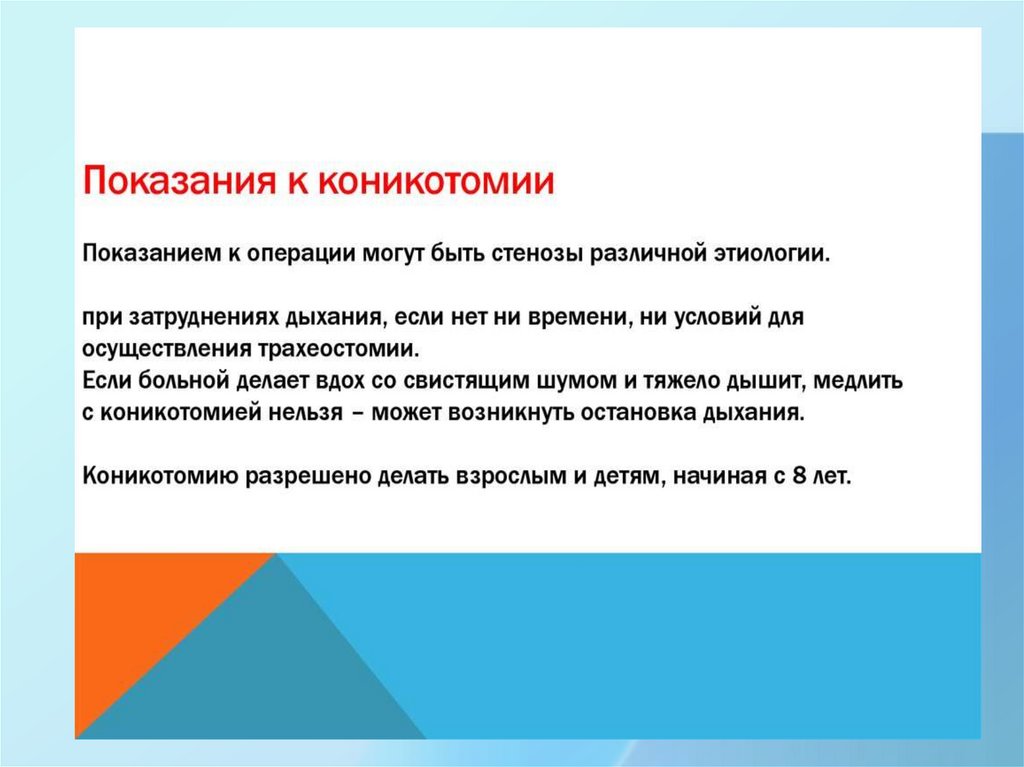 Показания к коникотомии

Показанием к операции могут быть стенозы различной этиологии.

при затруднениях дыхания, если нет ни времени, ни условий для осуществления трахеостомии.
Если больной делает вдох со свистящим шумом и тяжело дышит, медлить с коникотомией нельзя – может возникнуть остановка дыхания.

Коникотомию разрешено делать взрослым и детям, начиная с 8 лет.